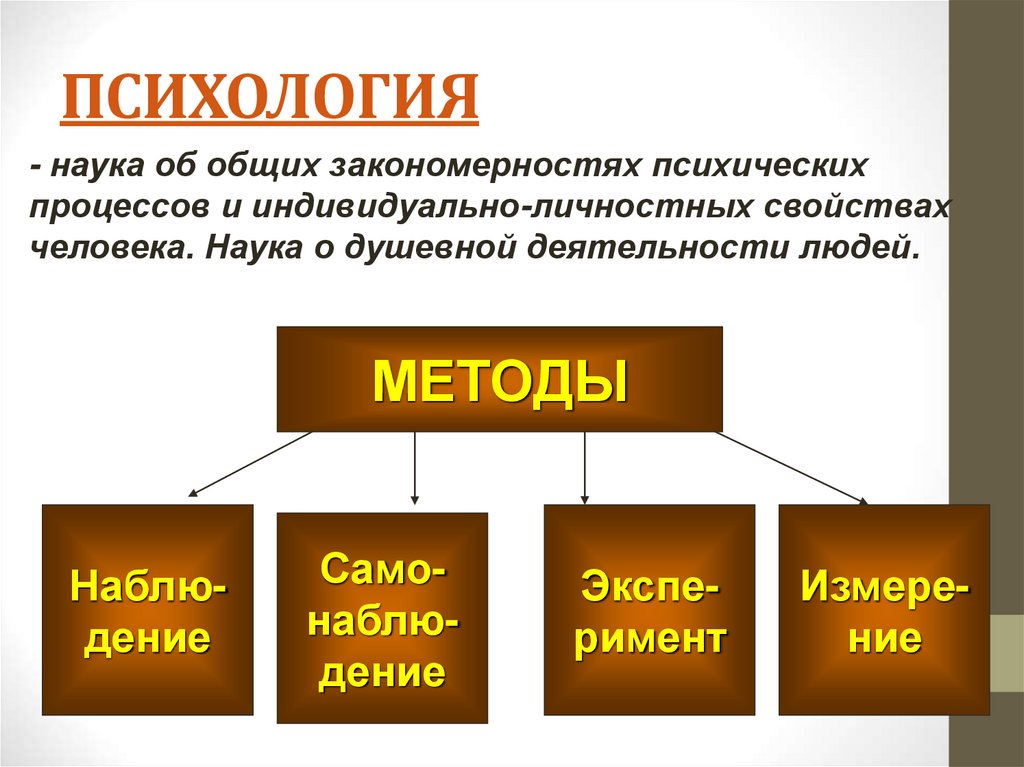 ПСИХОЛОГИЯ

- наука об общих закономерностях психических процессов и индивидуально-личностных свойствах человека. Наука о душевной деятельности людей.

МЕТОДЫ

Наблюдение

Самонаблюдение

Эксперимент

Измерение